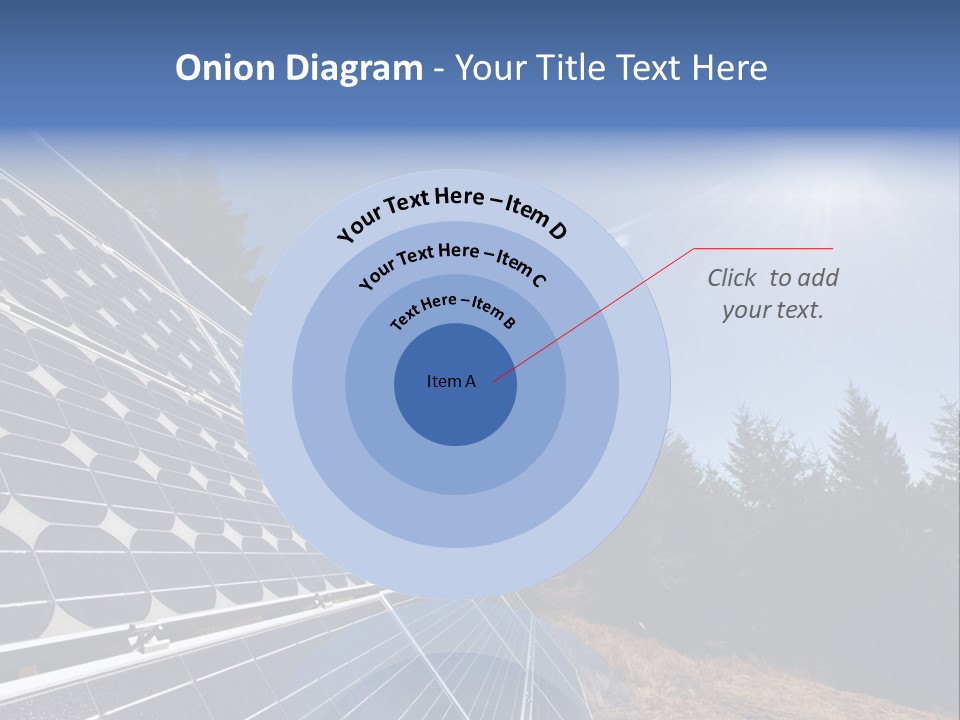 Onion Diagram - Your Title Text Here

Your Text Here – Item D

Your Text Here – Item C

Text Here – Item B

Item A

Click to add your text.